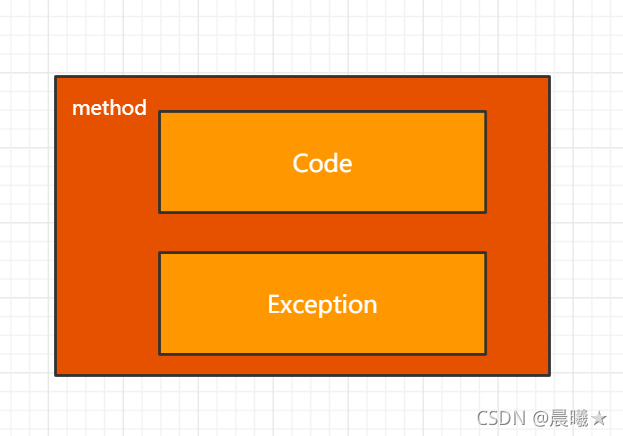 method

Code

Exception

CSDN @晨曦★